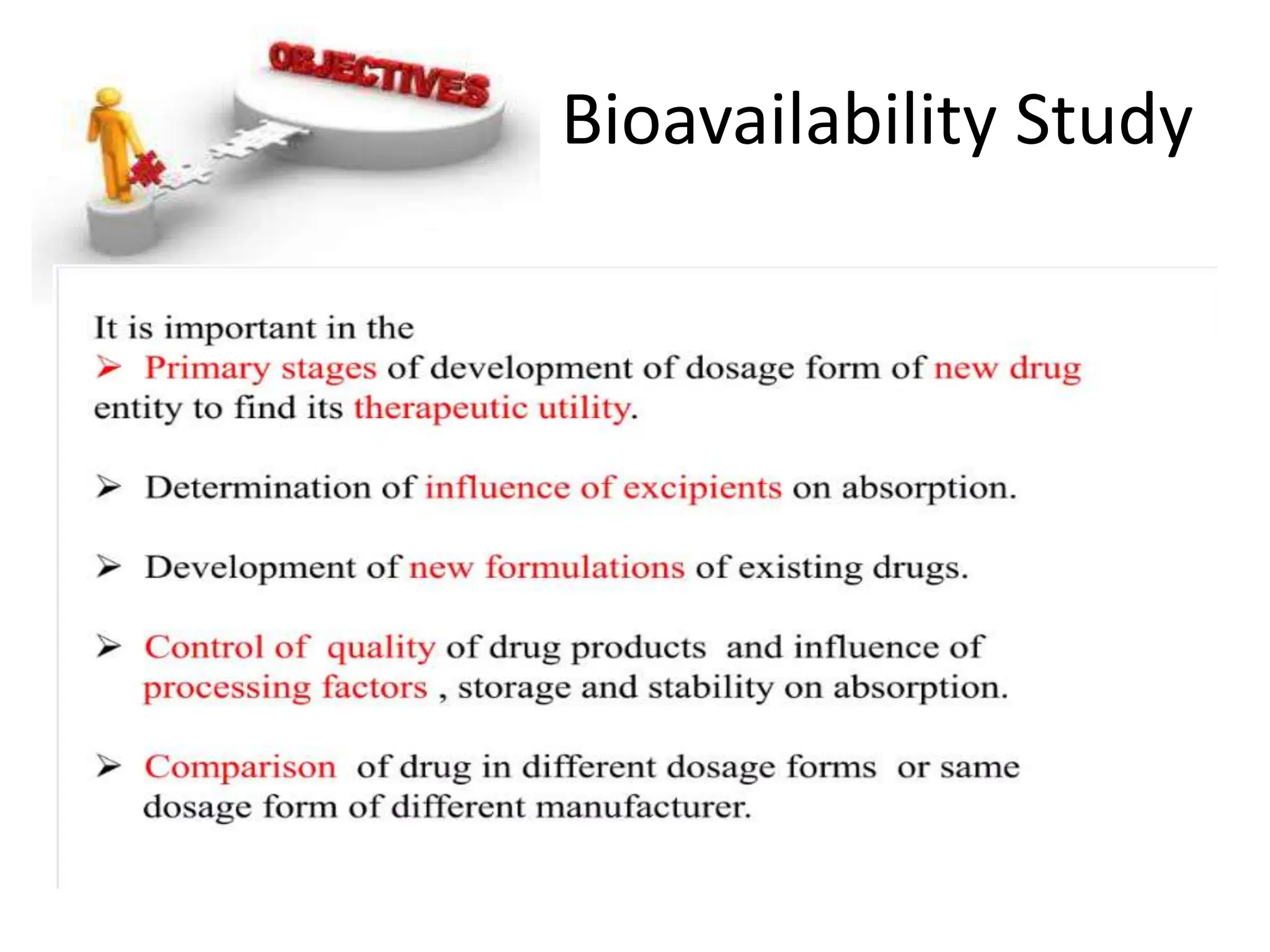 OBJECTIVES

Bioavailability Study

It is important in the
➢ Primary stages of development of dosage form of new drug entity to find its therapeutic utility.

➢ Determination of influence of excipients on absorption.

➢ Development of new formulations of existing drugs.

➢ Control of quality of drug products and influence of processing factors , storage and stability on absorption.

➢ Comparison of drug in different dosage forms or same dosage form of different manufacturer.